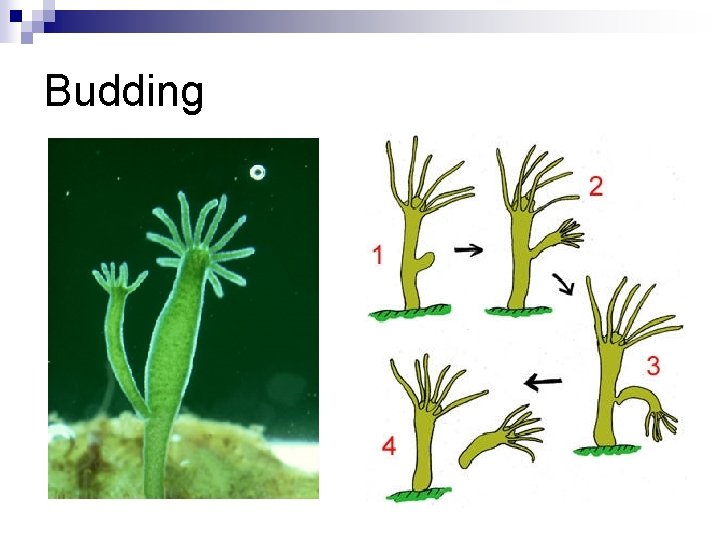 Budding

1

2

3

4